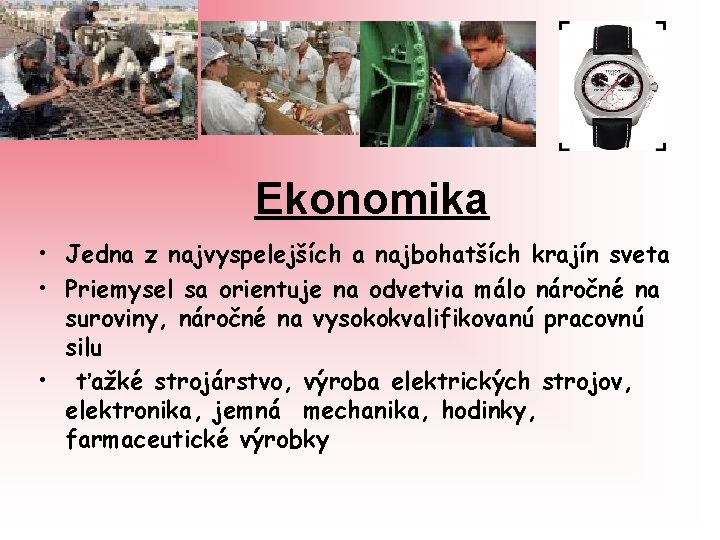 Ekonomika

• Jedna z najvyspelejších a najbohatších krajín sveta

• Priemysel sa orientuje na odvetvia málo náročné na suroviny, náročné na vysokokvalifikovanú pracovnú silu

• ťažké strojárstvo, výroba elektrických strojov, elektronika, jemná mechanika, hodinky, farmaceutické výrobky